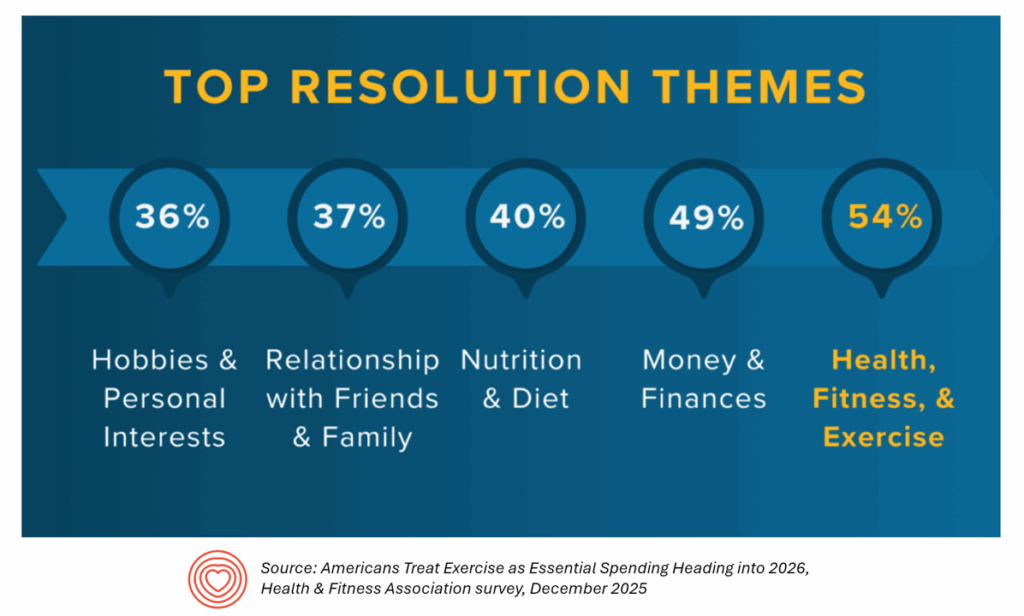 TOP RESOLUTION THEMES

36%
Hobbies & Personal Interests

37%
Relationship with Friends & Family

40%
Nutrition & Diet

49%
Money & Finances

54%
Health, Fitness, & Exercise

Source: Americans Treat Exercise as Essential Spending Heading into 2026, Health & Fitness Association survey, December 2025